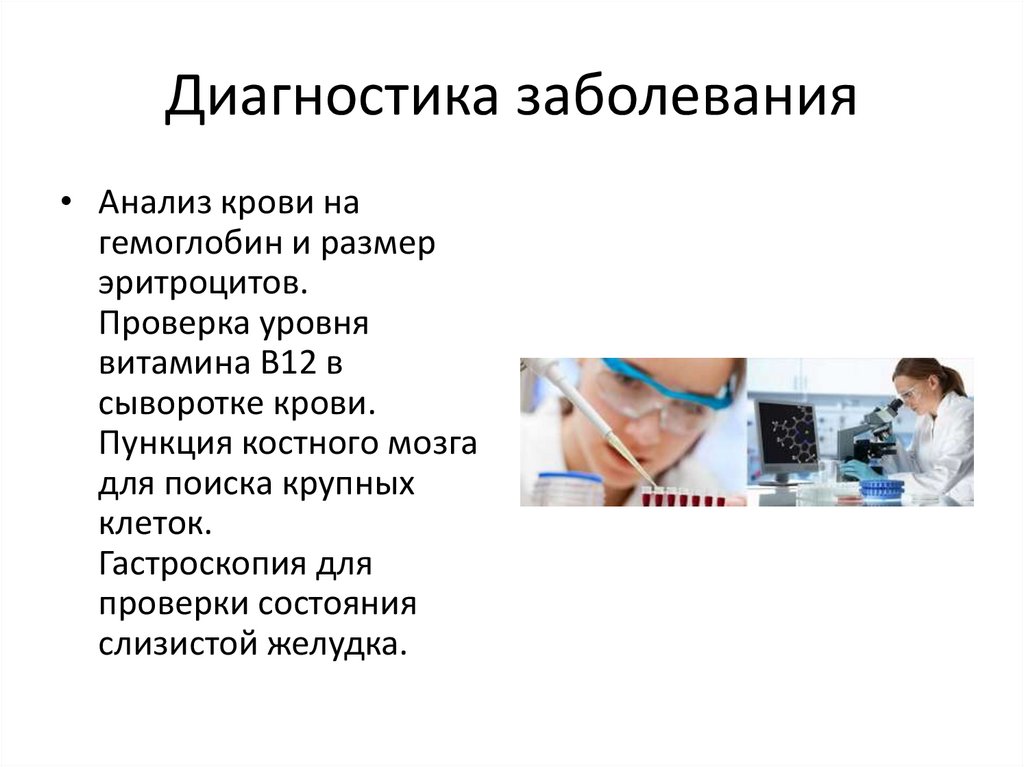 Диагностика заболевания

• Анализ крови на гемоглобин и размер эритроцитов. Проверка уровня витамина В12 в сыворотке крови. Пункция костного мозга для поиска крупных клеток. Гастроскопия для проверки состояния слизистой желудка.